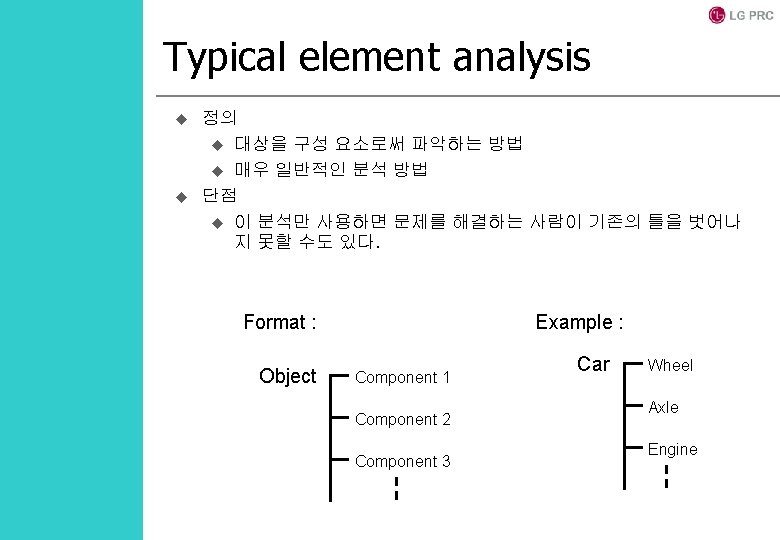 LG PRC

Typical element analysis

◆ 정의
◆ 대상을 구성 요소로써 파악하는 방법
◆ 매우 일반적인 분석 방법
◆ 단점
◆ 이 분석만 사용하면 문제를 해결하는 사람이 기존의 틀을 벗어나지 못할 수도 있다.

Format :

Object
Component 1
Component 2
Component 3

Example :

Car
Wheel
Axle
Engine